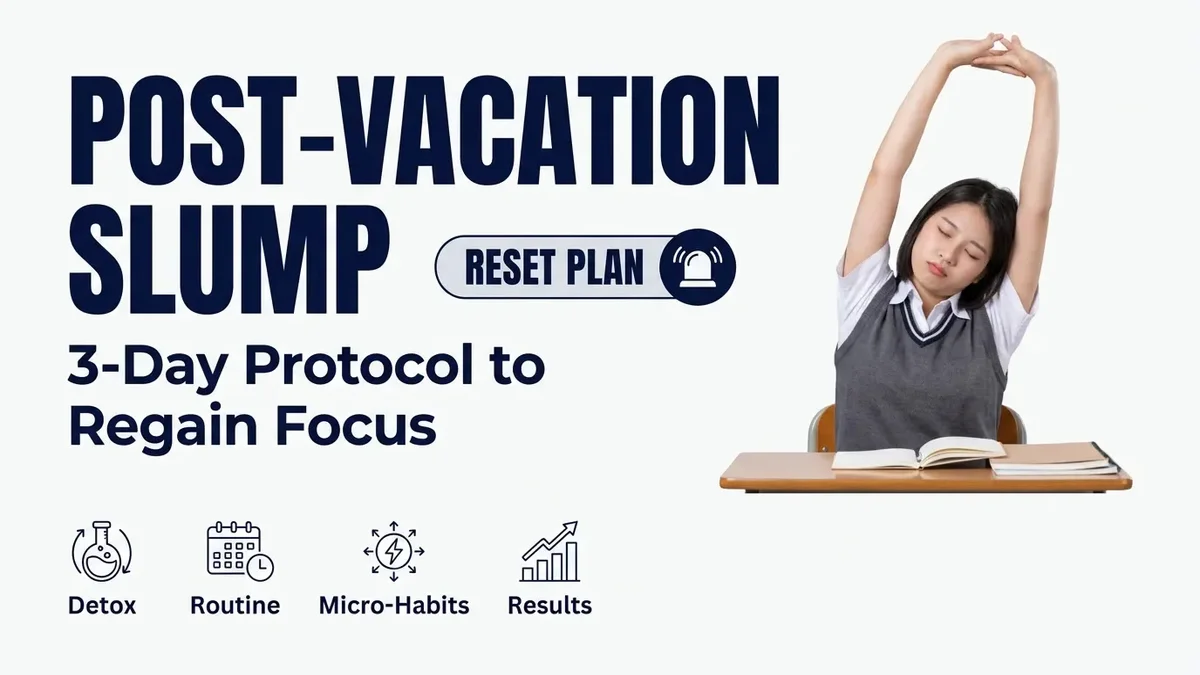 POST-VACATION SLUMP

RESET PLAN

3-Day Protocol to Regain Focus

Detox

Routine

Micro-Habits

Results